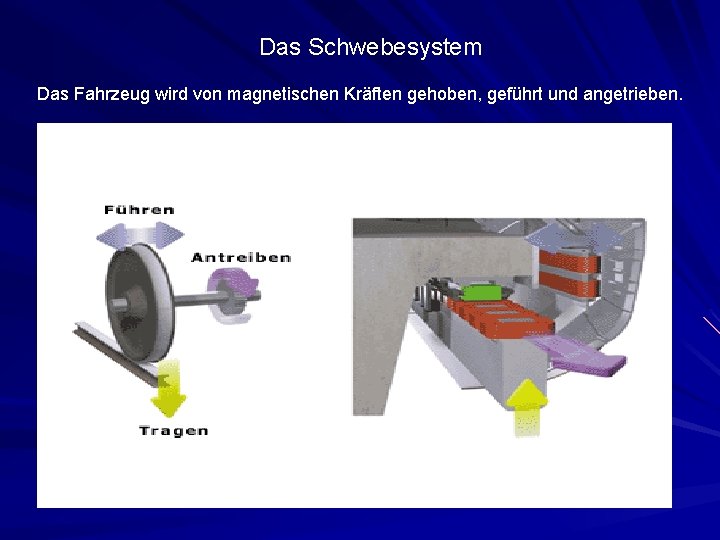 Das Schwebesystem

Das Fahrzeug wird von magnetischen Kräften gehoben, geführt und angetrieben.

Führen

Antreiben

Tragen